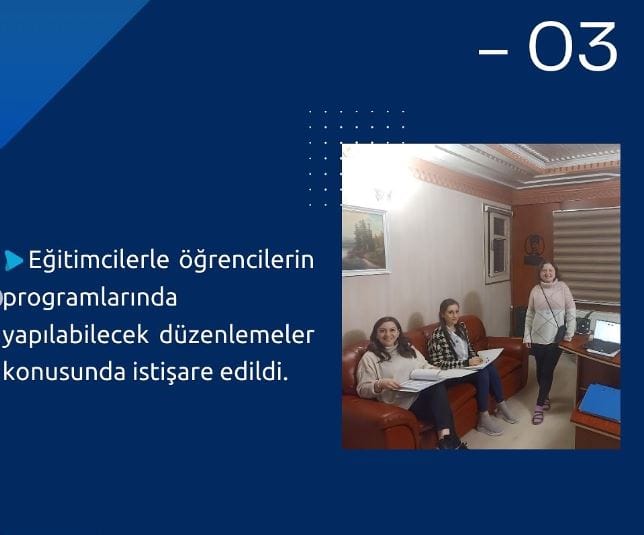 – 03

Eğitimcilerle öğrencilerin programlarında yapılabilecek düzenlemeler konusunda istişare edildi.